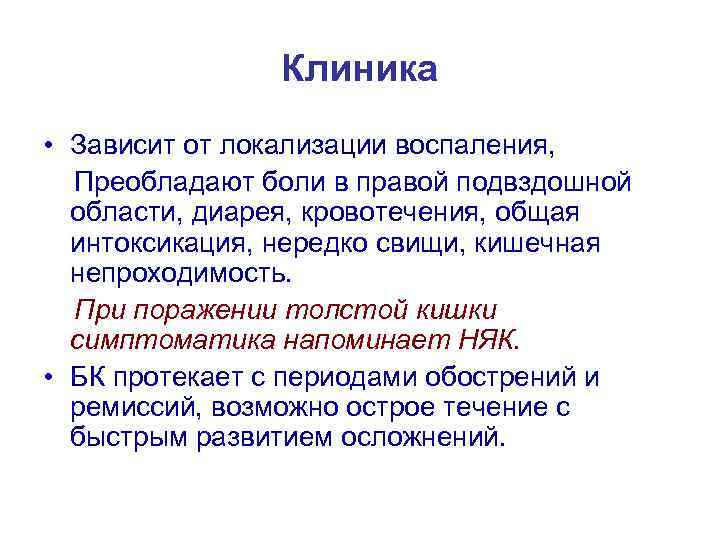 Клиника

• Зависит от локализации воспаления,

Преобладают боли в правой подвздошной области, диарея, кровотечения, общая интоксикация, нередко свищи, кишечная непроходимость.

При поражении толстой кишки симптоматика напоминает НЯК.

• БК протекает с периодами обострений и ремиссий, возможно острое течение с быстрым развитием осложнений.